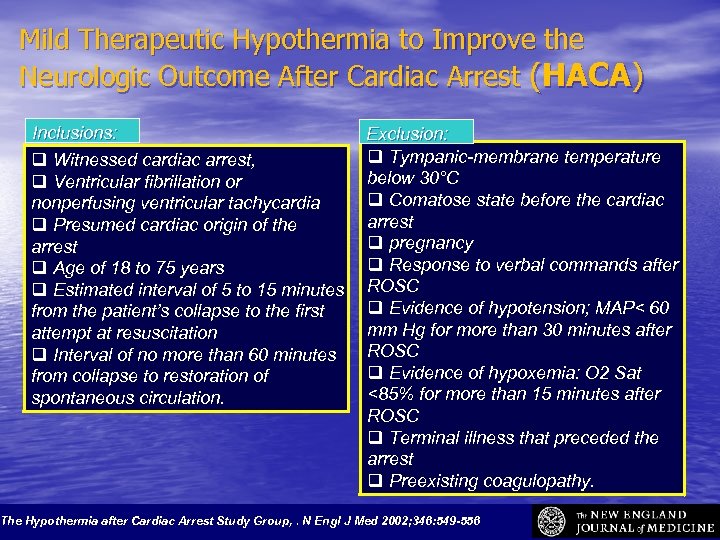 Mild Therapeutic Hypothermia to Improve the Neurologic Outcome After Cardiac Arrest (HACA)

Inclusions:

❑ Witnessed cardiac arrest,
❑ Ventricular fibrillation or nonperfusing ventricular tachycardia
❑ Presumed cardiac origin of the arrest
❑ Age of 18 to 75 years
❑ Estimated interval of 5 to 15 minutes from the patient's collapse to the first attempt at resuscitation
❑ Interval of no more than 60 minutes from collapse to restoration of spontaneous circulation.

Exclusion:

❑ Tympanic-membrane temperature below 30°C
❑ Comatose state before the cardiac arrest
❑ pregnancy
❑ Response to verbal commands after ROSC
❑ Evidence of hypotension; MAP< 60 mm Hg for more than 30 minutes after ROSC
❑ Evidence of hypoxemia: O2 Sat <85% for more than 15 minutes after ROSC
❑ Terminal illness that preceded the arrest
❑ Preexisting coagulopathy.

The Hypothermia after Cardiac Arrest Study Group, . N Engl J Med 2002;346:549-556

The NEW ENGLAND JOURNAL of MEDICINE